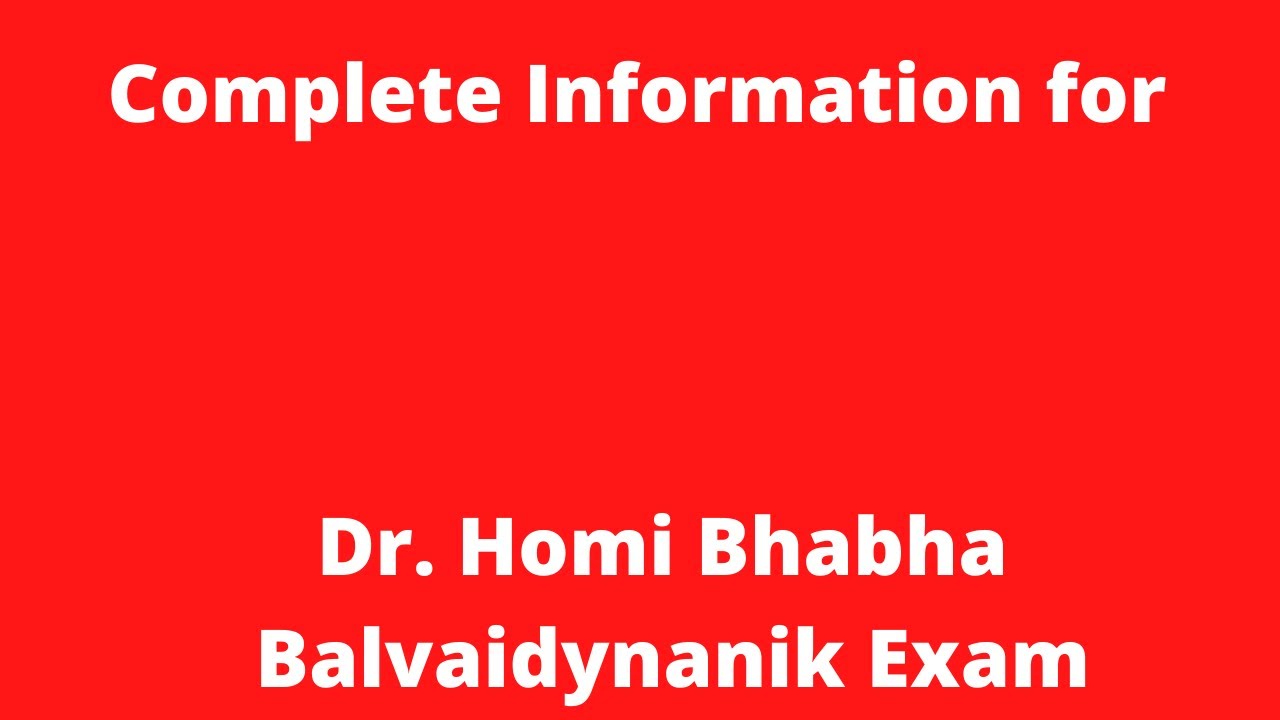 Complete Information for

Dr. Homi Bhabha Balvaidynanik Exam